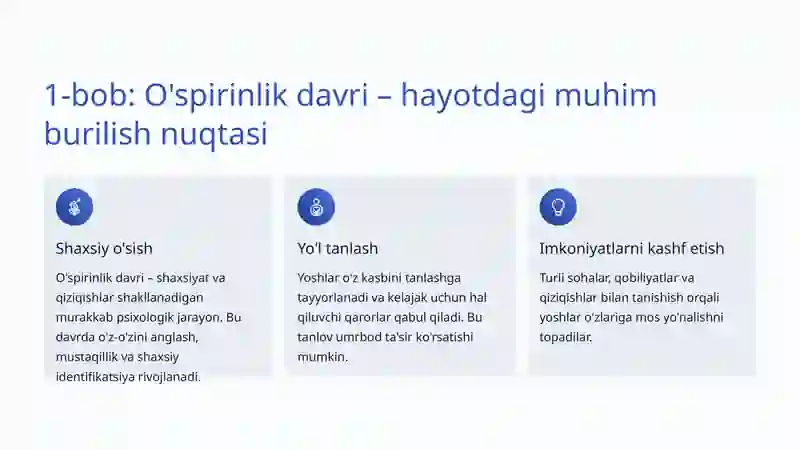 1-bob: O'spirinlik davri – hayotdagi muhim burilish nuqtasi

Shaxsiy o'sish

O'spirinlik davri – shaxsiyat va qiziqishlar shakllanadigan murakkab psixologik jarayon. Bu davrda o'z-o'zini anglash, mustaqillik va shaxsiy identifikatsiya rivojlanadi.

Yo'l tanlash

Yoshlar o'z kasbini tanlashga tayyorlanadi va kelajak uchun hal qiluvchi qarorlar qabul qiladi. Bu tanlov umrbod ta'sir ko'rsatishi mumkin.

Imkoniyatlarni kashf etish

Turli sohalar, qobiliyatlar va qiziqishlar bilan tanishish orqali yoshlar o'zlariga mos yo'nalishni topadilar.